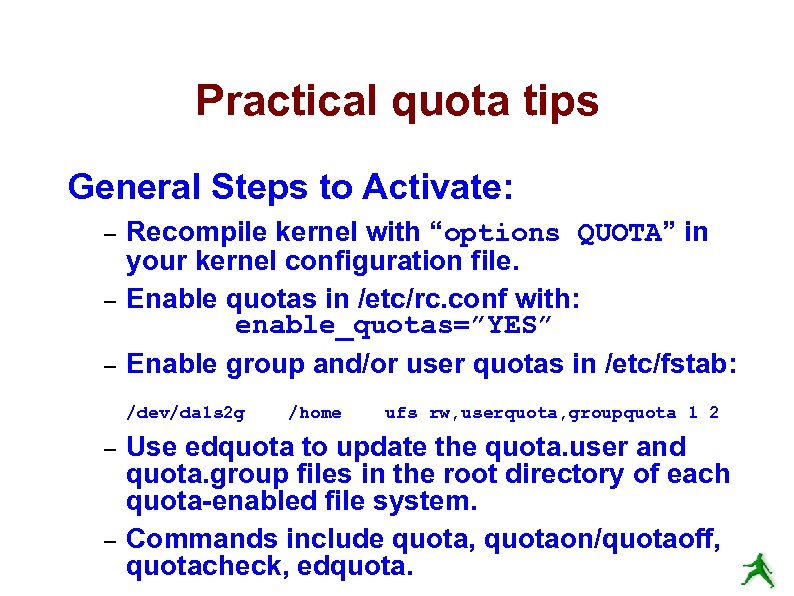 Practical quota tips

General Steps to Activate:

– Recompile kernel with “options QUOTA” in your kernel configuration file.

– Enable quotas in /etc/rc.conf with:
enable_quotas=”YES”

– Enable group and/or user quotas in /etc/fstab:

/dev/da1s2g /home ufs rw,userquota,groupquota 1 2

– Use edquota to update the quota.user and quota.group files in the root directory of each quota-enabled file system.

– Commands include quota, quotaon/quotaoff, quotacheck, edquota.